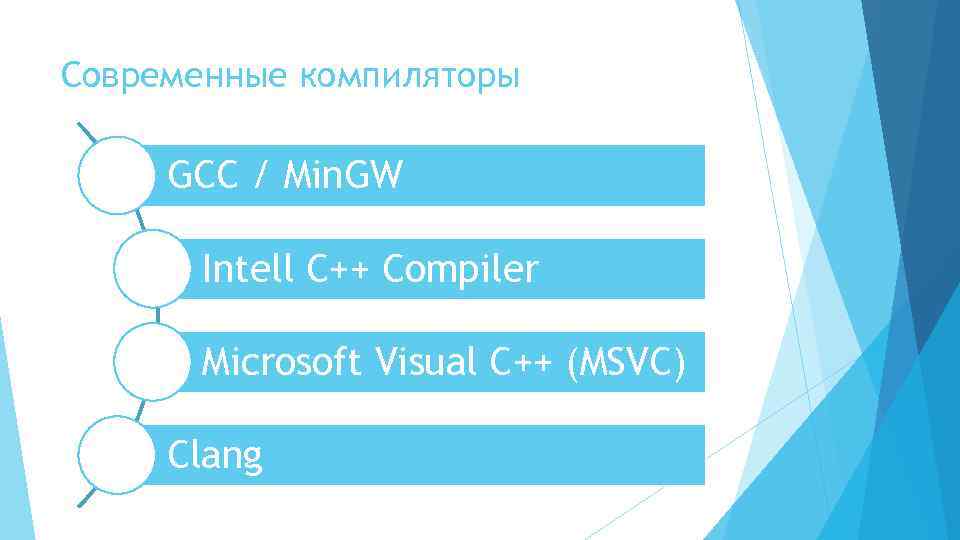 Современные компиляторы

GCC / MinGW

Intell C++ Compiler

Microsoft Visual C++ (MSVC)

Clang